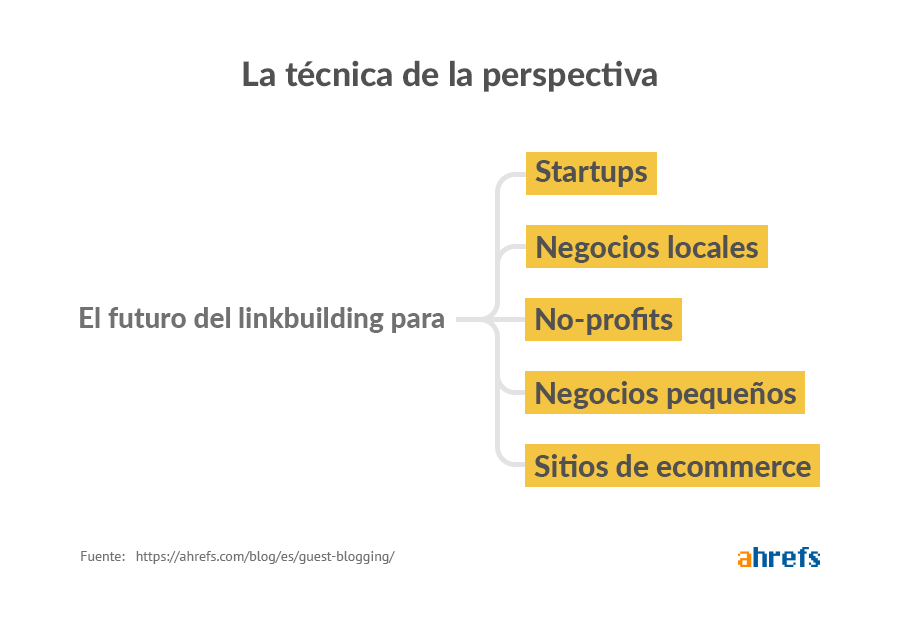 La técnica de la perspectiva

El futuro del linkbuilding para

Startups

Negocios locales

No-profits

Negocios pequeños

Sitios de ecommerce

Fuente: https://ahrefs.com/blog/es/guest-blogging/

ahrefs